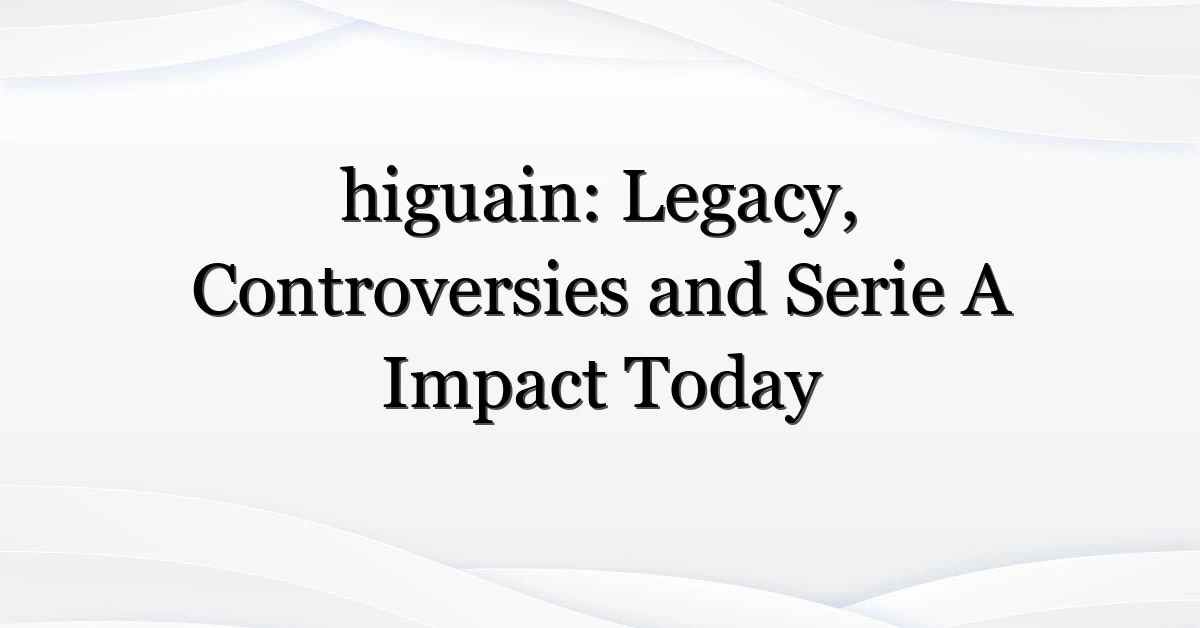 higuain: Legacy, Controversies and Serie A Impact Today